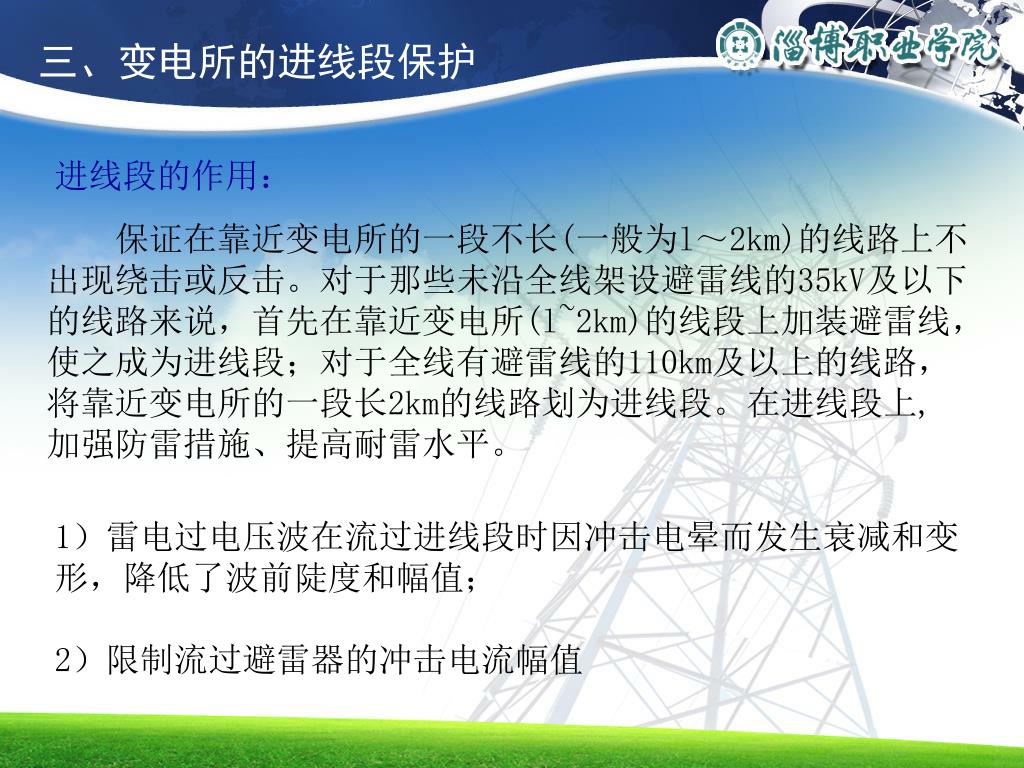 三、变电所的进线段保护

淄博职业学院

进线段的作用：

保证在靠近变电所的一段不长(一般为1～2km)的线路上不出现绕击或反击。对于那些未沿全线架设避雷线的35kV及以下的线路来说，首先在靠近变电所(1~2km)的线段上加装避雷线，使之成为进线段；对于全线有避雷线的110km及以上的线路，将靠近变电所的一段长2km的线路划为进线段。在进线段上，加强防雷措施、提高耐雷水平。

1）雷电过电压波在流过进线段时因冲击电晕而发生衰减和变形，降低了波前陡度和幅值；

2）限制流过避雷器的冲击电流幅值